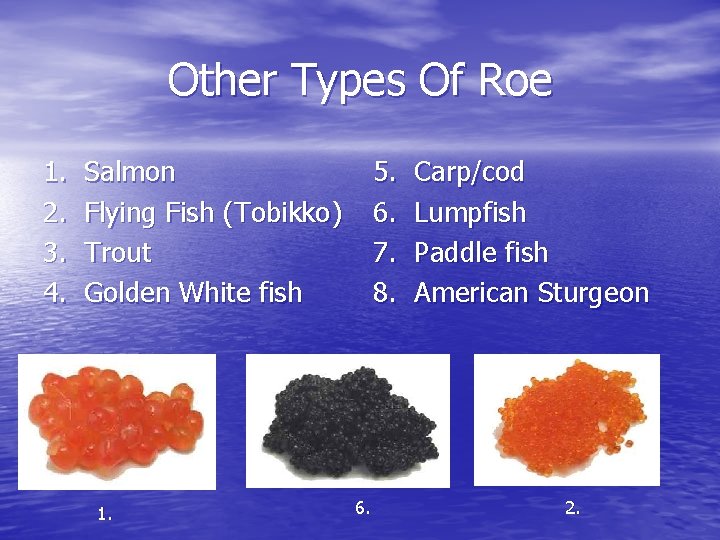 Other Types Of Roe

1. Salmon
2. Flying Fish (Tobikko)
3. Trout
4. Golden White fish

5. Carp/cod
6. Lumpfish
7. Paddle fish
8. American Sturgeon

1.

6.

2.